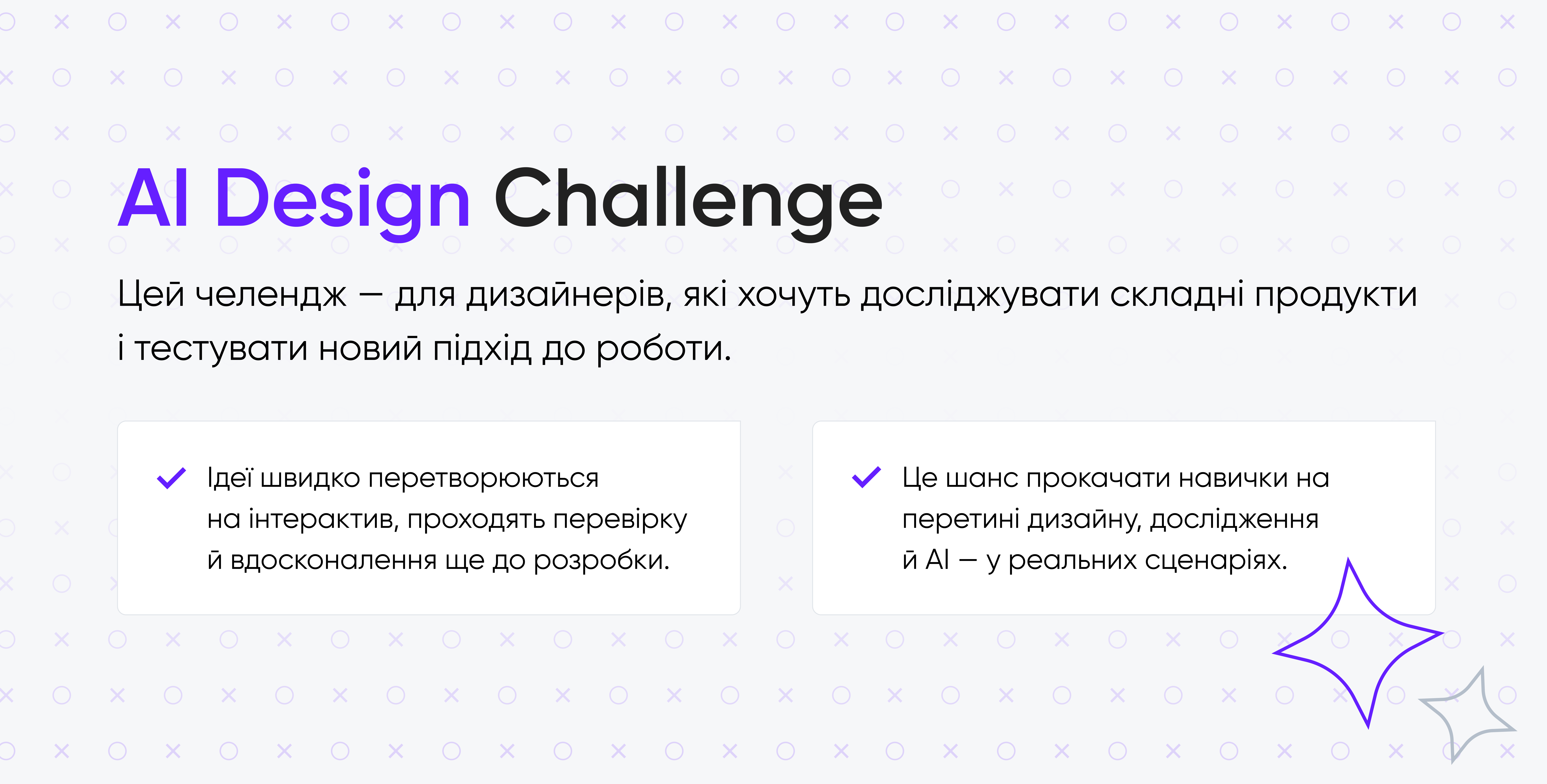 AI Design Challenge

Цей челендж — для дизайнерів, які хочуть досліджувати складні продукти і тестувати новий підхід до роботи.

Ідеї швидко перетворюються на інтерактив, проходять перевірку й вдосконалення ще до розробки.

Це шанс прокачати навички на перетині дизайну, дослідження й AI — у реальних сценаріях.